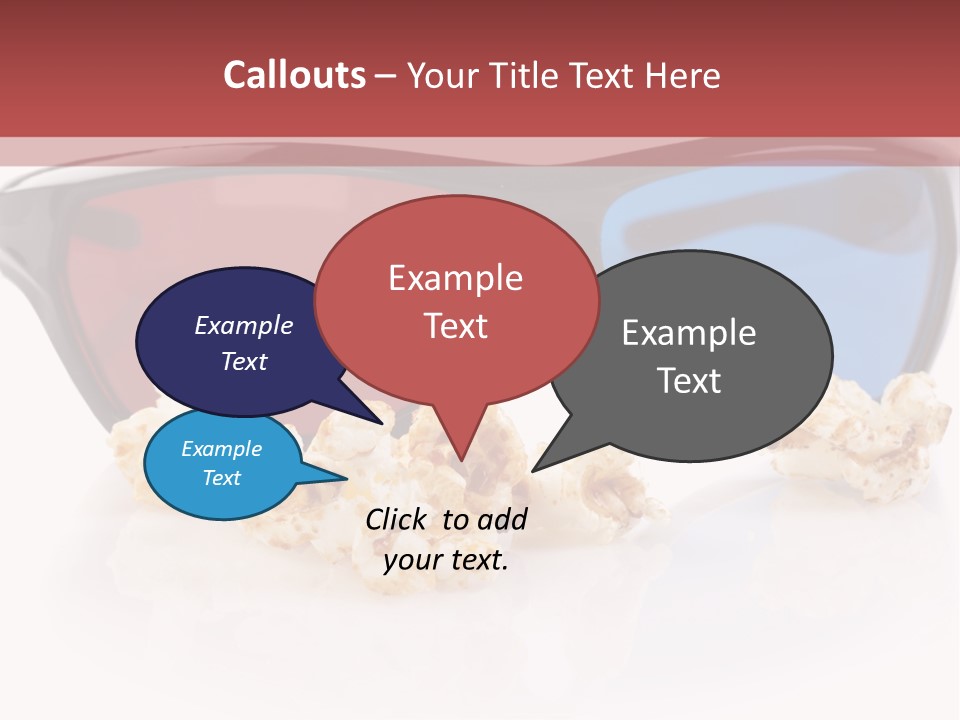 Callouts – Your Title Text Here

Example Text

Example Text

Example Text

Example Text

Click to add your text.